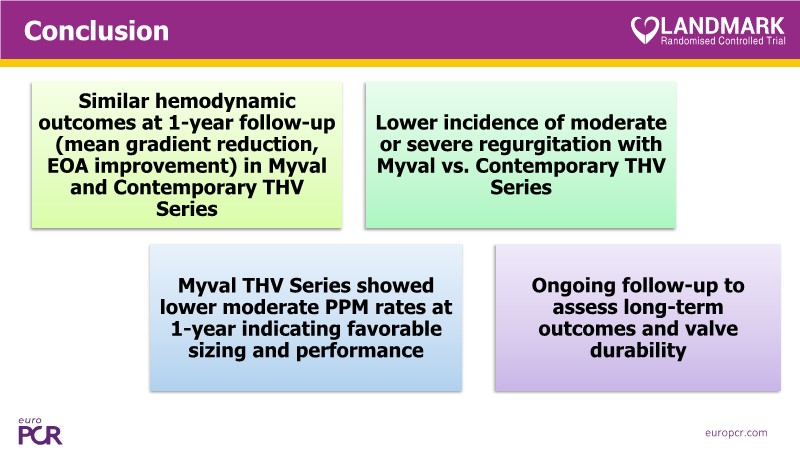 Conclusion

LANDMARK
Randomised Controlled Trial

Similar hemodynamic outcomes at 1-year follow-up (mean gradient reduction, EOA improvement) in Myval and Contemporary THV Series

Lower incidence of moderate or severe regurgitation with Myval vs. Contemporary THV Series

Myval THV Series showed lower moderate PPM rates at 1-year indicating favorable sizing and performance

Ongoing follow-up to assess long-term outcomes and valve durability

euro PCR

europcr.com